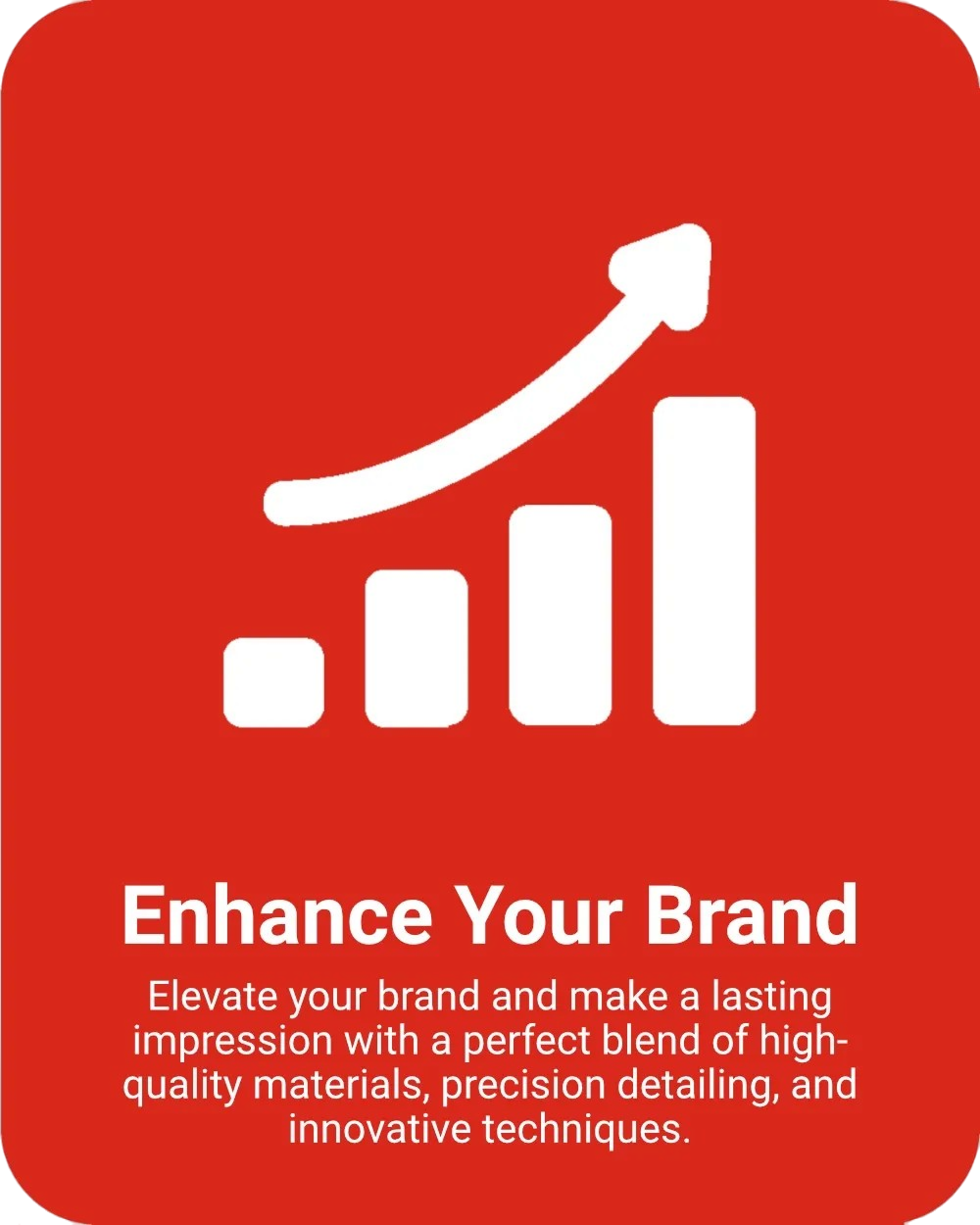 Enhance Your Brand

Elevate your brand and make a lasting impression with a perfect blend of high-quality materials, precision detailing, and innovative techniques.